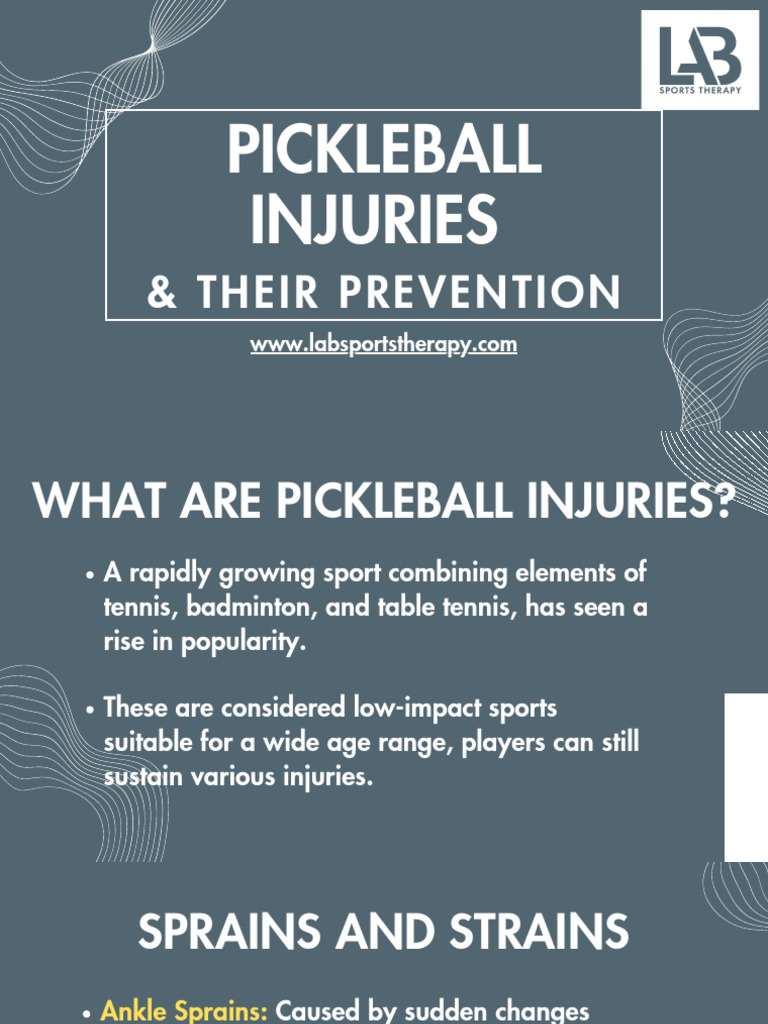 LAB
SPORTS THERAPY

PICKLEBALL INJURIES
& THEIR PREVENTION

www.labsportstherapy.com

WHAT ARE PICKLEBALL INJURIES?

• A rapidly growing sport combining elements of tennis, badminton, and table tennis, has seen a rise in popularity.

• These are considered low-impact sports suitable for a wide age range, players can still sustain various injuries.

SPRAINS AND STRAINS

• Ankle Sprains: Caused by sudden changes